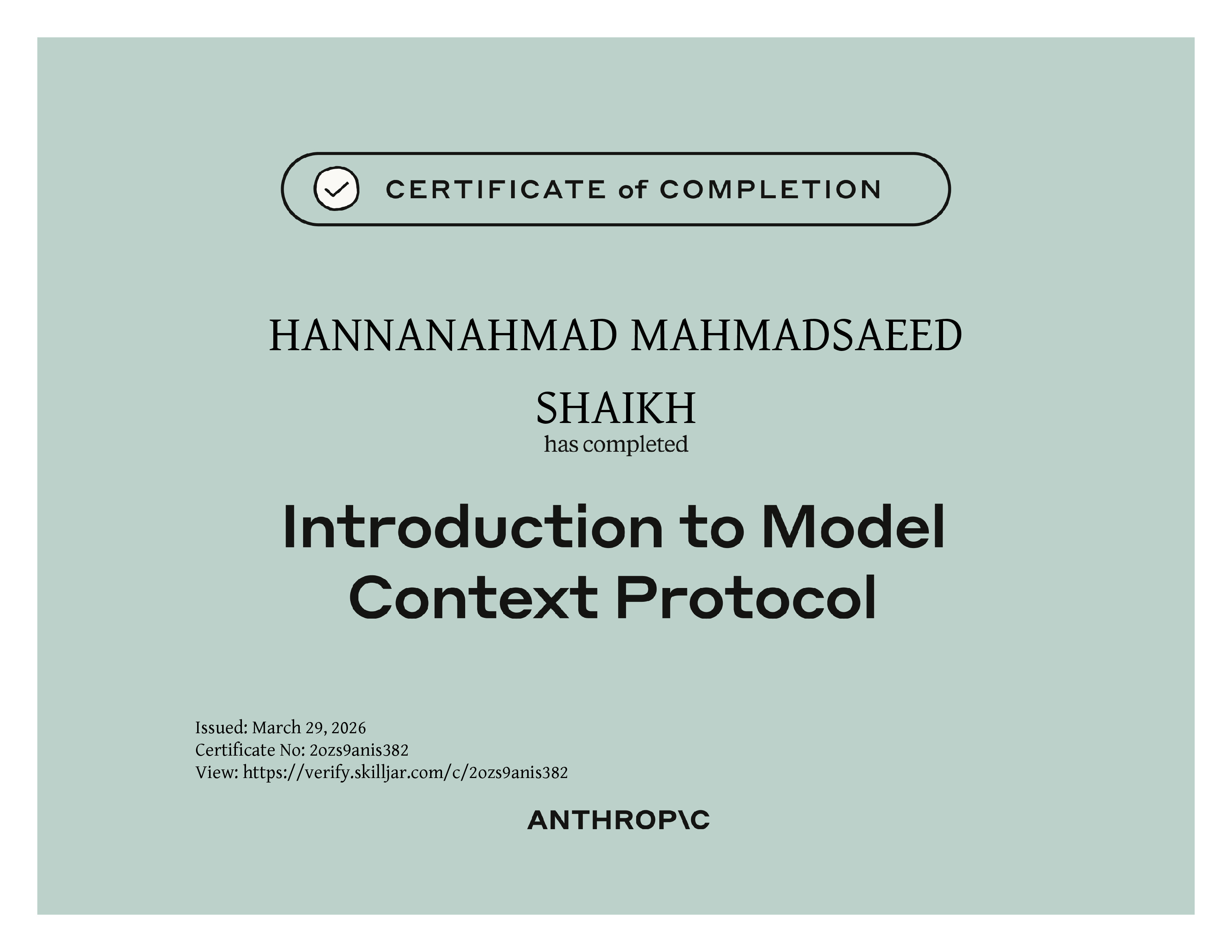 CERTIFICATE of COMPLETION

HANNANAHMAD MAHMADSAEED SHAIKH

has completed

Introduction to Model Context Protocol

Issued: March 29, 2026
Certificate No: 2ozs9anis382
View: https://verify.skilljar.com/c/2ozs9anis382

ANTHROP\C